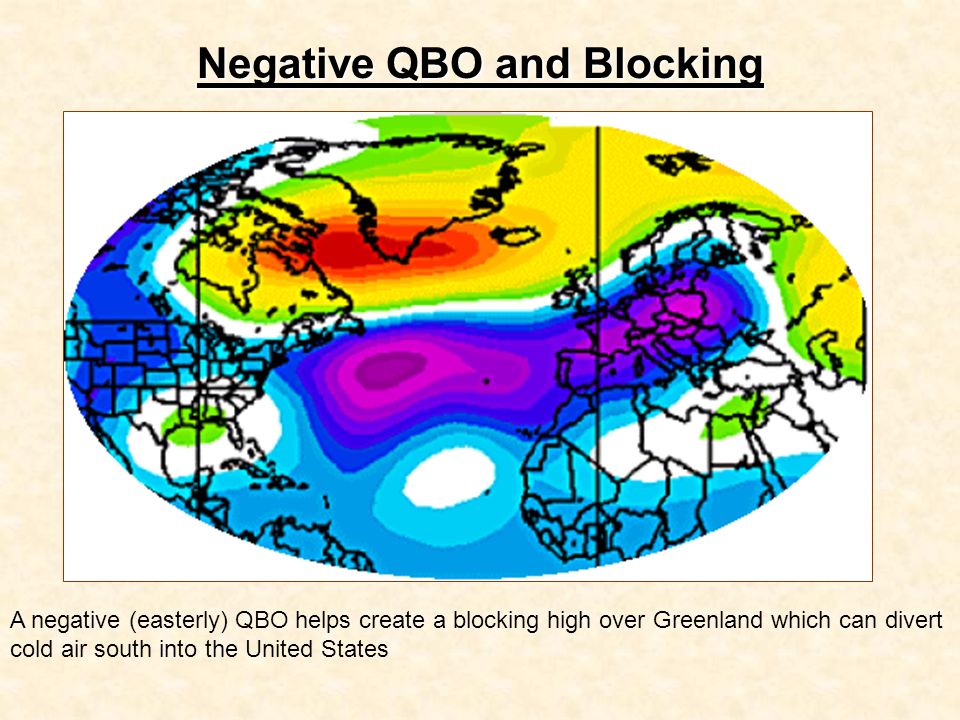 Negative QBO and Blocking

A negative (easterly) QBO helps create a blocking high over Greenland which can divert cold air south into the United States